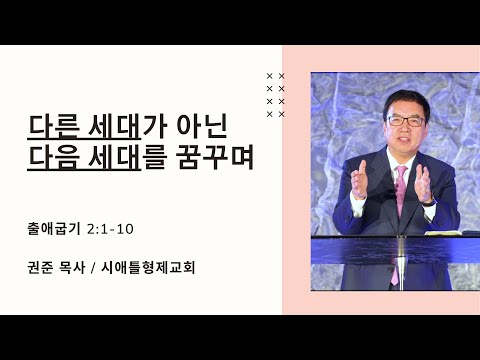 다른 세대가 아닌
다음 세대를 꿈꾸며

출애굽기 2:1-10

권준 목사 / 시애틀형제교회